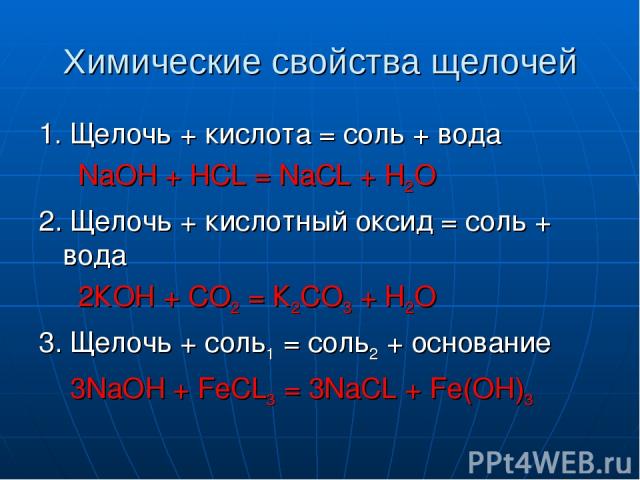 Химические свойства щелочей

1. Щелочь + кислота = соль + вода

$NaOH + HCL = NaCL + H_2O$

2. Щелочь + кислотный оксид = соль + вода

$2KOH + CO_2 = K_2CO_3 + H_2O$

3. Щелочь + соль$_1$ = соль$_2$ + основание

$3NaOH + FeCL_3 = 3NaCL + Fe(OH)_3$

PPt4WEB.ru